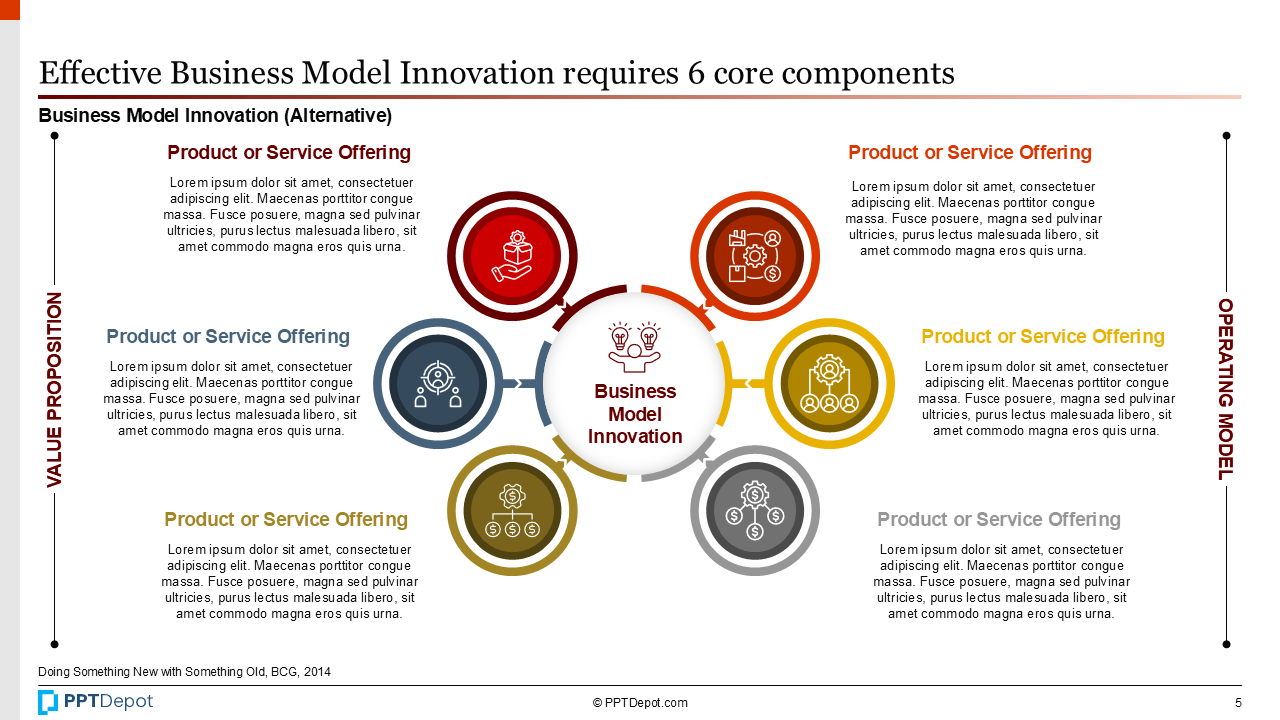 Effective Business Model Innovation requires 6 core components

Business Model Innovation (Alternative)

VALUE PROPOSITION

Product or Service Offering

Lorem ipsum dolor sit amet, consectetuer adipiscing elit. Maecenas porttitor congue massa. Fusce posuere, magna sed pulvinar ultricies, purus lectus malesuada libero, sit amet commodo magna eros quis urna.

Product or Service Offering

Lorem ipsum dolor sit amet, consectetuer adipiscing elit. Maecenas porttitor congue massa. Fusce posuere, magna sed pulvinar ultricies, purus lectus malesuada libero, sit amet commodo magna eros quis urna.

Product or Service Offering

Lorem ipsum dolor sit amet, consectetuer adipiscing elit. Maecenas porttitor congue massa. Fusce posuere, magna sed pulvinar ultricies, purus lectus malesuada libero, sit amet commodo magna eros quis urna.

Business Model Innovation

Product or Service Offering

Lorem ipsum dolor sit amet, consectetuer adipiscing elit. Maecenas porttitor congue massa. Fusce posuere, magna sed pulvinar ultricies, purus lectus malesuada libero, sit amet commodo magna eros quis urna.

Product or Service Offering

Lorem ipsum dolor sit amet, consectetuer adipiscing elit. Maecenas porttitor congue massa. Fusce posuere, magna sed pulvinar ultricies, purus lectus malesuada libero, sit amet commodo magna eros quis urna.

Product or Service Offering

Lorem ipsum dolor sit amet, consectetuer adipiscing elit. Maecenas porttitor congue massa. Fusce posuere, magna sed pulvinar ultricies, purus lectus malesuada libero, sit amet commodo magna eros quis urna.

OPERATING MODEL

Doing Something New with Something Old, BCG, 2014

PPTDepot

© PPTDepot.com

5